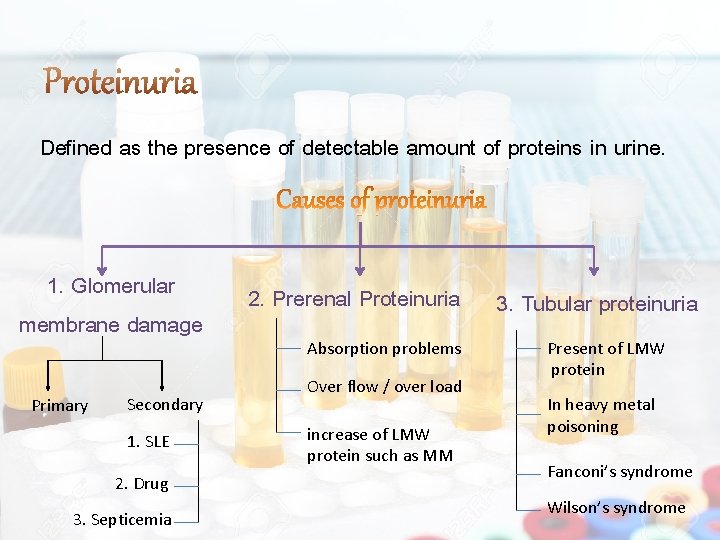 Proteinuria

Defined as the presence of detectable amount of proteins in urine.

Causes of proteinuria

1. Glomerular membrane damage

Primary

Secondary

1. SLE

2. Drug

3. Septicemia

2. Prerenal Proteinuria

Absorption problems

Over flow / over load

increase of LMW protein such as MM

3. Tubular proteinuria

Present of LMW protein

In heavy metal poisoning

Fanconi's syndrome

Wilson's syndrome